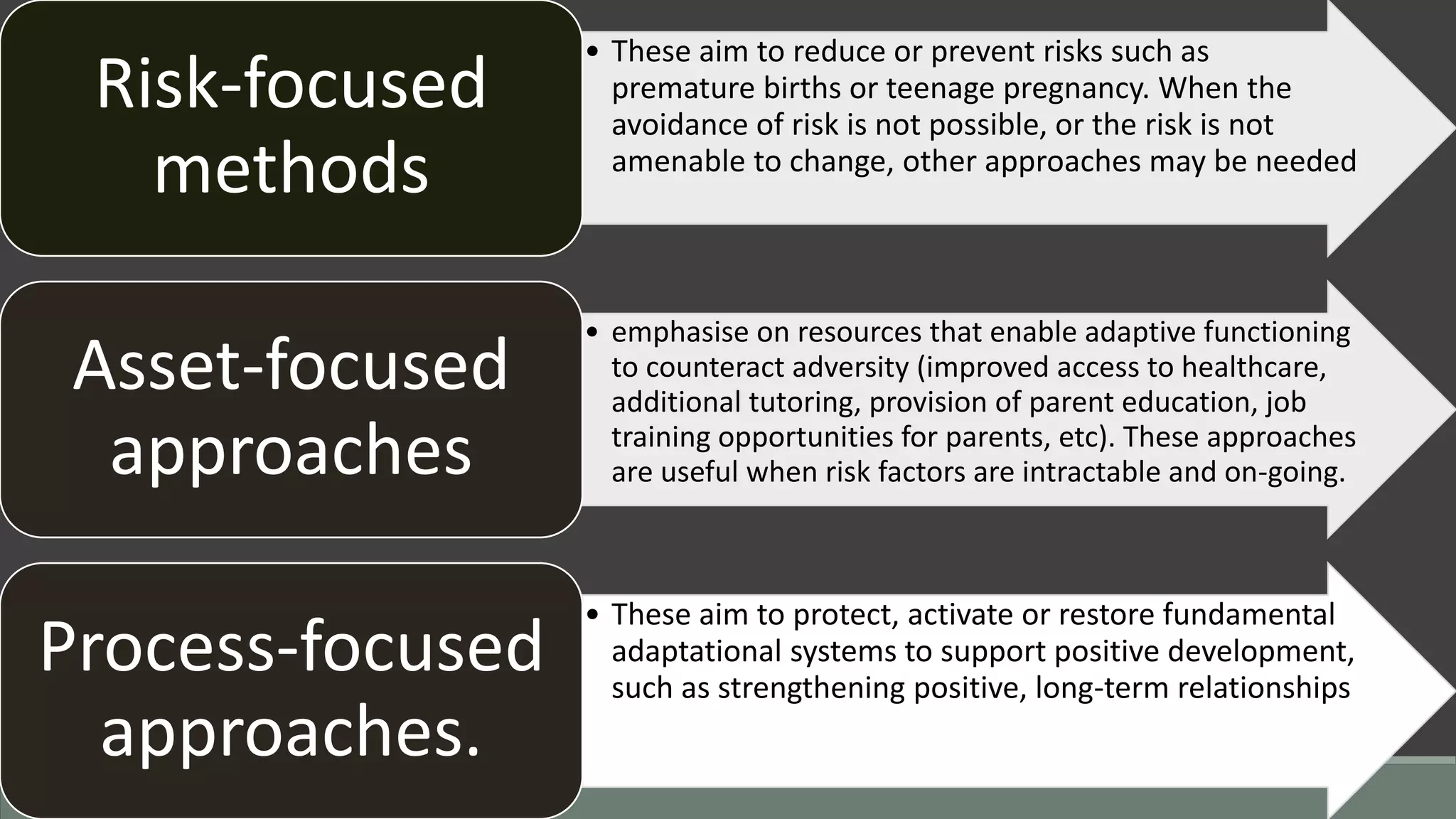 Risk-focused methods

• These aim to reduce or prevent risks such as premature births or teenage pregnancy. When the avoidance of risk is not possible, or the risk is not amenable to change, other approaches may be needed

Asset-focused approaches

• emphasise on resources that enable adaptive functioning to counteract adversity (improved access to healthcare, additional tutoring, provision of parent education, job training opportunities for parents, etc). These approaches are useful when risk factors are intractable and on-going.

Process-focused approaches.

• These aim to protect, activate or restore fundamental adaptational systems to support positive development, such as strengthening positive, long-term relationships